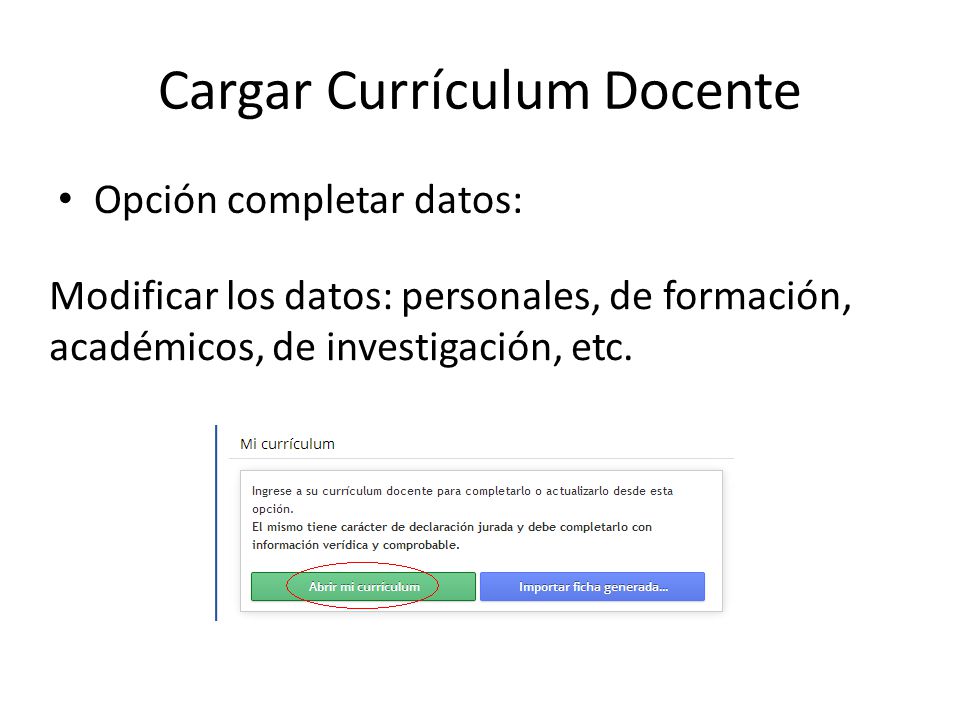 Cargar Currículum Docente

• Opción completar datos:

Modificar los datos: personales, de formación, académicos, de investigación, etc.

Mi currículum

Ingrese a su currículum docente para completarlo o actualizarlo desde esta opción.
El mismo tiene carácter de declaración jurada y debe completarlo con información verídica y comprobable.

Abrir mi currículum

Importar ficha generada...